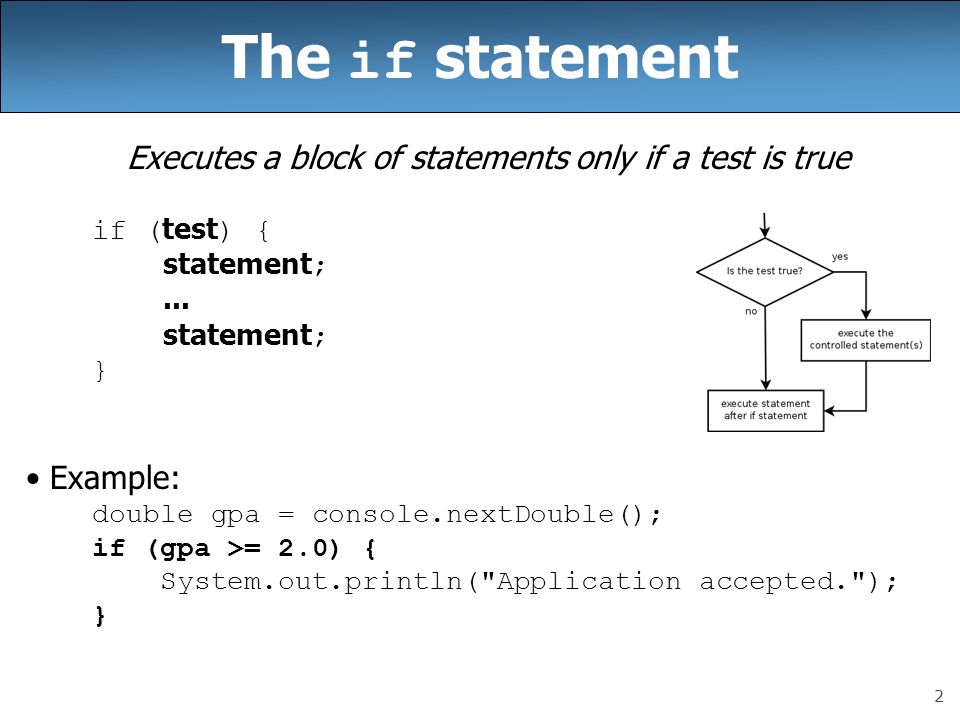 The if statement

Executes a block of statements only if a test is true

if (test) {
statement;
...
statement;
}

Is the test true?
yes
no
execute the controlled statement(s)
execute statement after if statement

• Example:
double gpa = console.nextDouble();
if (gpa >= 2.0) {
System.out.println("Application accepted.");
}

2